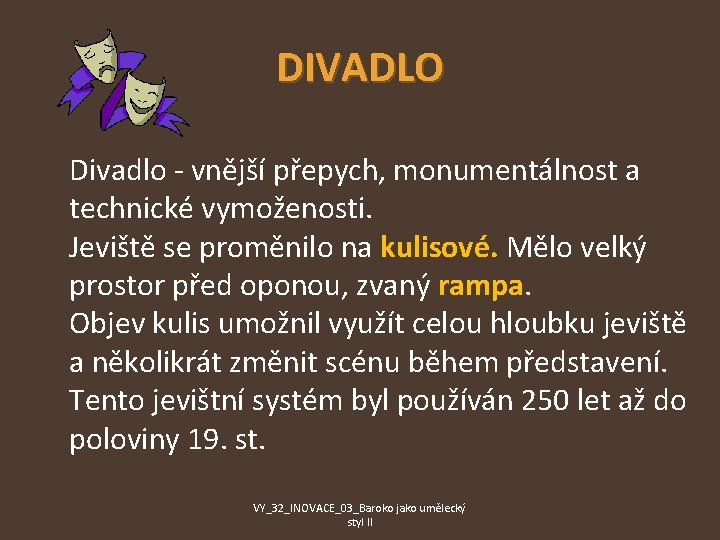 DIVADLO

Divadlo - vnější přepych, monumentálnost a technické vymoženosti.
Jeviště se proměnilo na kulisové. Mělo velký prostor před oponou, zvaný rampa.
Objev kulis umožnil využít celou hloubku jeviště a několikrát změnit scénu během představení.
Tento jevištní systém byl používán 250 let až do poloviny 19. st.

VY_32_INOVACE_03_Baroko jako umělecký styl II